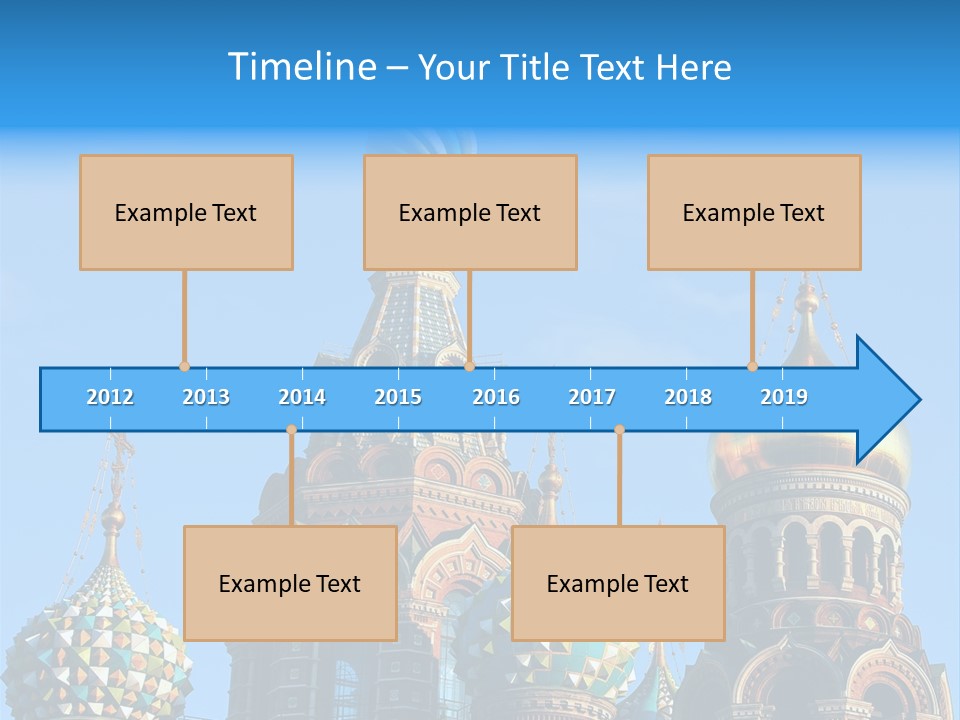 Timeline – Your Title Text Here

Example Text

Example Text

Example Text

2012 2013 2014 2015 2016 2017 2018 2019

Example Text

Example Text